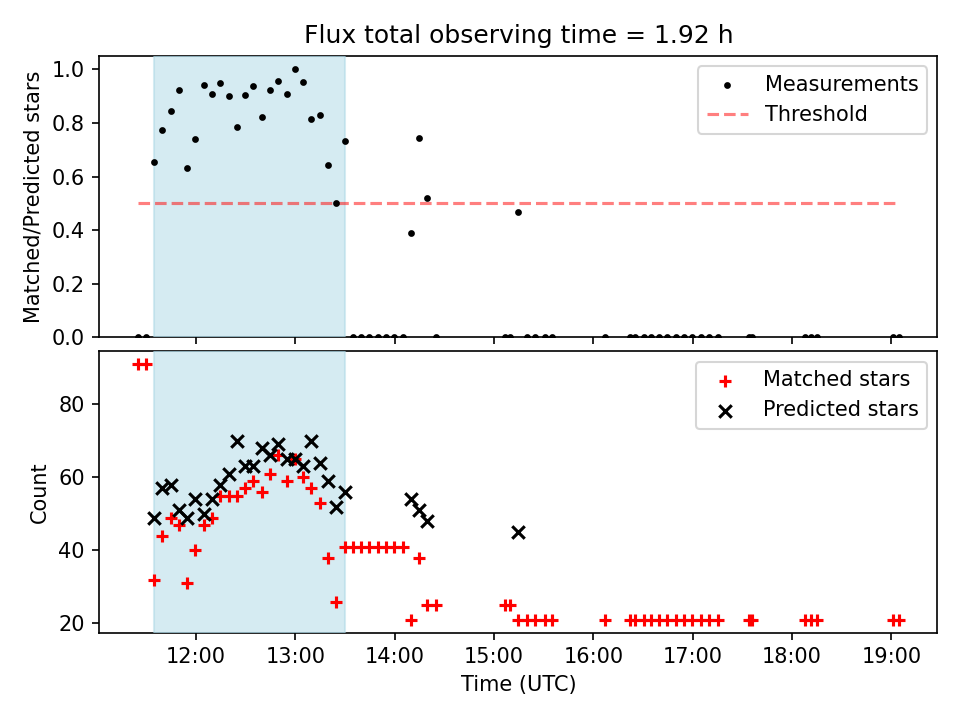 Flux total observing time = 1.92 h

Matched/Predicted stars

1.0
0.8
0.6
0.4
0.2
0.0

Measurements
Threshold

Count

80
60
40
20

Matched stars
Predicted stars

12:00
13:00
14:00
15:00
16:00
17:00
18:00
19:00

Time (UTC)